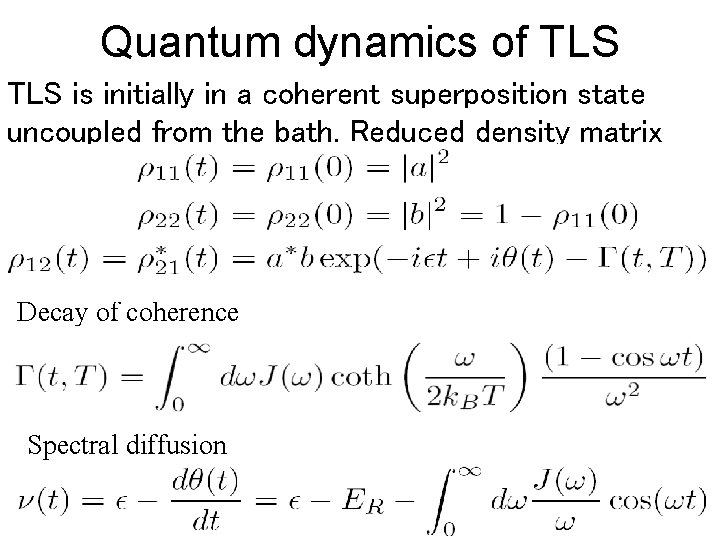 Quantum dynamics of TLS

TLS is initially in a coherent superposition state uncoupled from the bath. Reduced density matrix

$\rho_{11}(t) = \rho_{11}(0) = |a|^2$

$\rho_{22}(t) = \rho_{22}(0) = |b|^2 = 1 - \rho_{11}(0)$

$\rho_{12}(t) = \rho_{21}^*(t) = a^* b \exp(-i\epsilon t + i\theta(t) - \Gamma(t,T))$

Decay of coherence

$\Gamma(t,T) = \int_0^\infty d\omega J(\omega) \coth\left(\frac{\omega}{2k_B T}\right) \frac{(1-\cos\omega t)}{\omega^2}$

Spectral diffusion

$\nu(t) = \epsilon - \frac{d\theta(t)}{dt} = \epsilon - E_R - \int_0^\infty d\omega \frac{J(\omega)}{\omega} \cos(\omega t)$